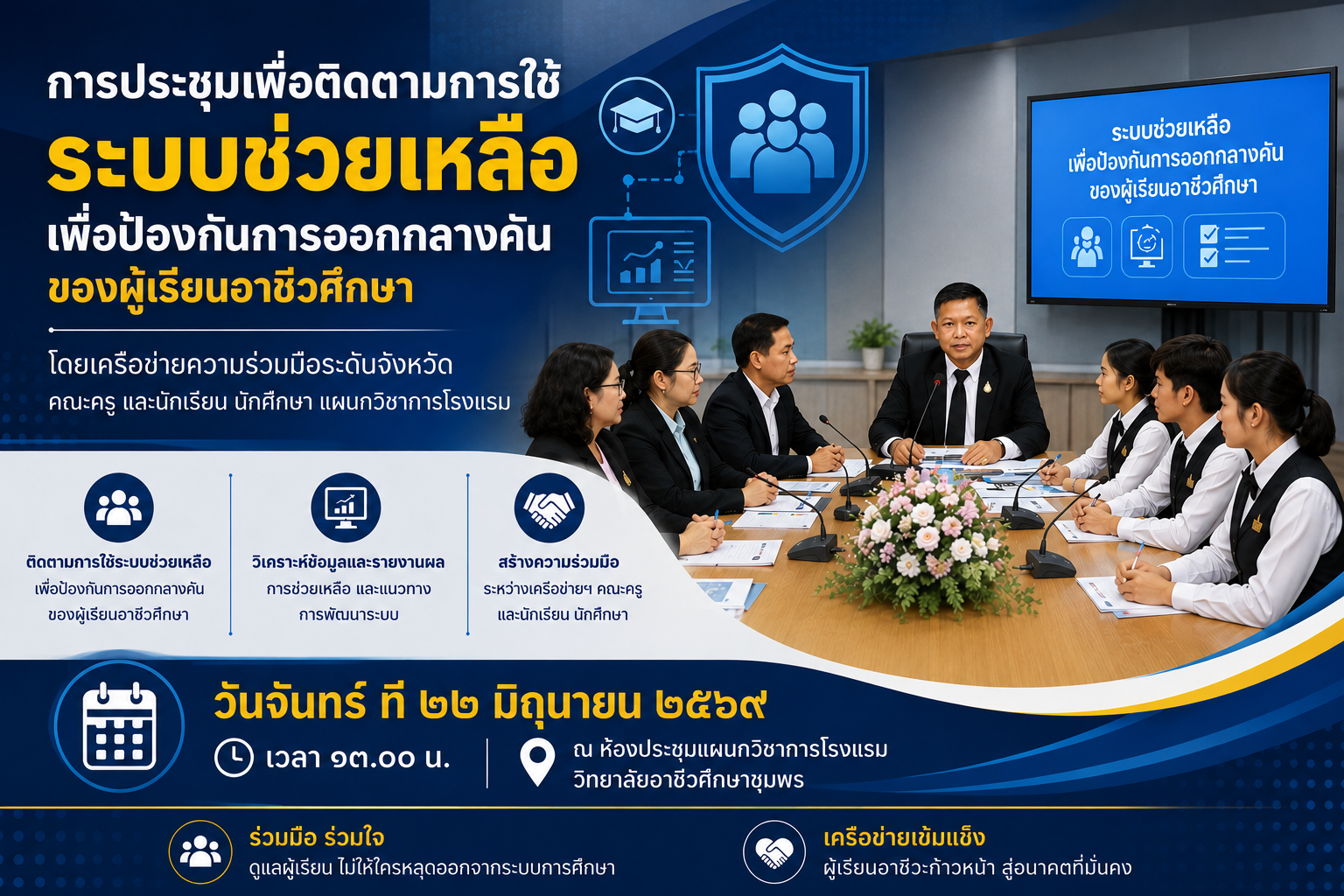 การประชุมเพื่อติดตามการใช้
ระบบช่วยเหลือ
เพื่อป้องกันการออกกลางคัน
ของผู้เรียนอาชีวศึกษา

โดยเครือข่ายความร่วมมือระดับจังหวัด
คณะครู และนักเรียน นักศึกษา แผนกวิชาการโรงแรม

ระบบช่วยเหลือ
เพื่อป้องกันการออกกลางคัน
ของผู้เรียนอาชีวศึกษา

ติดตามการใช้ระบบช่วยเหลือ
เพื่อป้องกันการออกกลางคัน
ของผู้เรียนอาชีวศึกษา

วิเคราะห์ข้อมูลและรายงานผล
การช่วยเหลือ และแนวทาง
การพัฒนาระบบ

สร้างความร่วมมือ
ระหว่างเครือข่ายฯ คณะครู
และนักเรียน นักศึกษา

วันจันทร์ ที่ ๒๒ มิถุนายน ๒๕๖๙
เวลา ๑๓.๐๐ น.
ณ ห้องประชุมแผนกวิชาการโรงแรม
วิทยาลัยอาชีวศึกษาชุมพร

ร่วมมือ ร่วมใจ
ดูแลผู้เรียน ไม่ให้ใครหลุดออกจากระบบการศึกษา

เครือข่ายเข้มแข็ง
ผู้เรียนอาชีวะก้าวหน้า สู่อนาคตที่มั่นคง